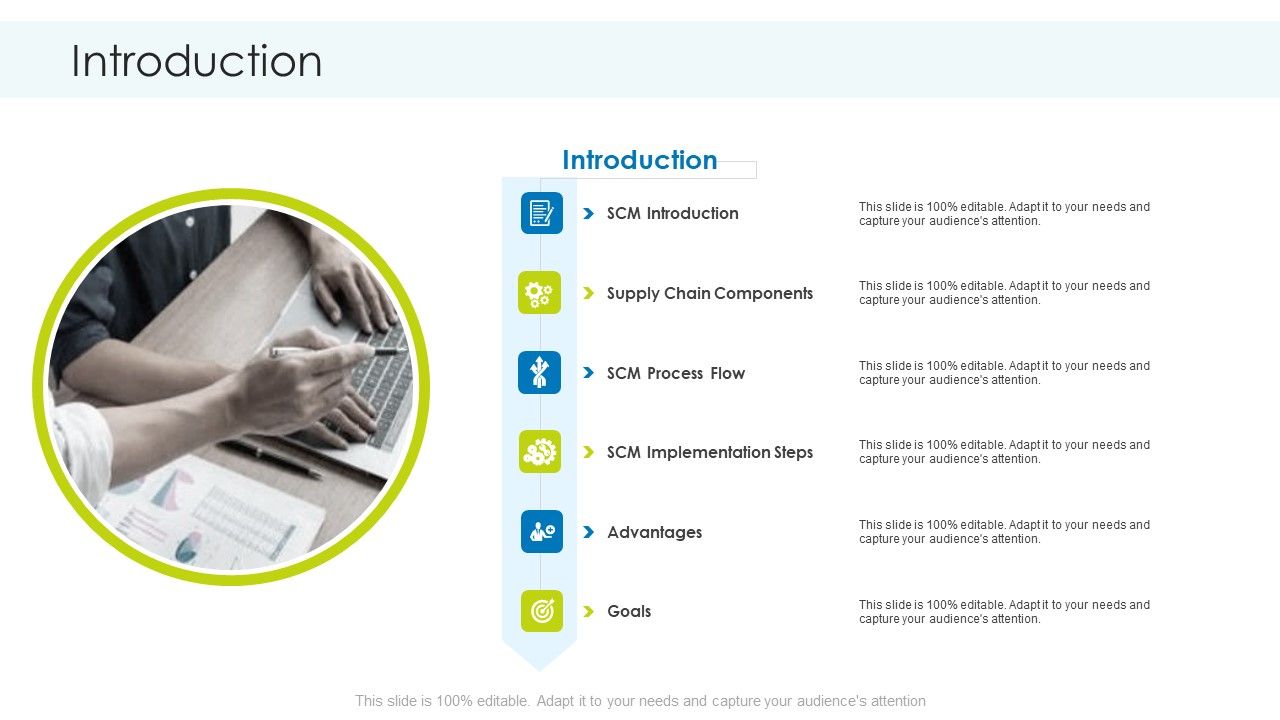 Introduction

Introduction

SCM Introduction
This slide is 100% editable. Adapt it to your needs and capture your audience's attention.

Supply Chain Components
This slide is 100% editable. Adapt it to your needs and capture your audience's attention.

SCM Process Flow
This slide is 100% editable. Adapt it to your needs and capture your audience's attention.

SCM Implementation Steps
This slide is 100% editable. Adapt it to your needs and capture your audience's attention.

Advantages
This slide is 100% editable. Adapt it to your needs and capture your audience's attention.

Goals
This slide is 100% editable. Adapt it to your needs and capture your audience's attention.

This slide is 100% editable. Adapt it to your needs and capture your audience's attention